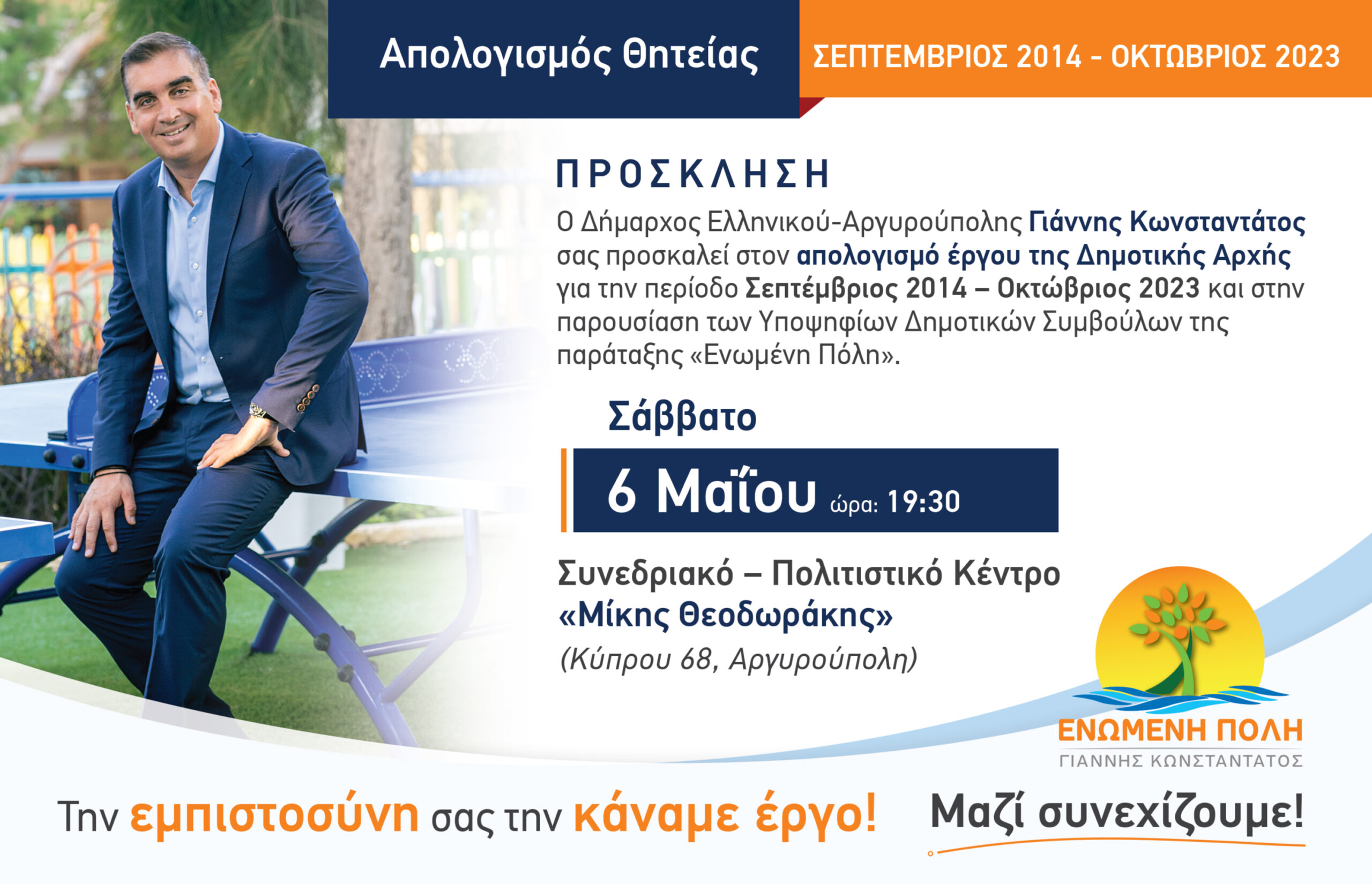 Απολογισμός Θητείας

ΣΕΠΤΕΜΒΡΙΟΣ 2014 - ΟΚΤΩΒΡΙΟΣ 2023

ΠΡΟΣΚΛΗΣΗ

Ο Δήμαρχος Ελληνικού-Αργυρούπολης Γιάννης Κωνσταντάτος σας προσκαλεί στον απολογισμό έργου της Δημοτικής Αρχής για την περίοδο Σεπτέμβριος 2014 – Οκτώβριος 2023 και στην παρουσίαση των Υποψηφίων Δημοτικών Συμβούλων της παράταξης «Ενωμένη Πόλη».

Σάββατο

6 Μαΐου ώρα: 19:30

Συνεδριακό – Πολιτιστικό Κέντρο «Μίκης Θεοδωράκης»
(Κύπρου 68, Αργυρούπολη)

ΕΝΩΜΕΝΗ ΠΟΛΗ
ΓΙΑΝΝΗΣ ΚΩΝΣΤΑΝΤΑΤΟΣ

Την εμπιστοσύνη σας την κάναμε έργο!

Μαζί συνεχίζουμε!